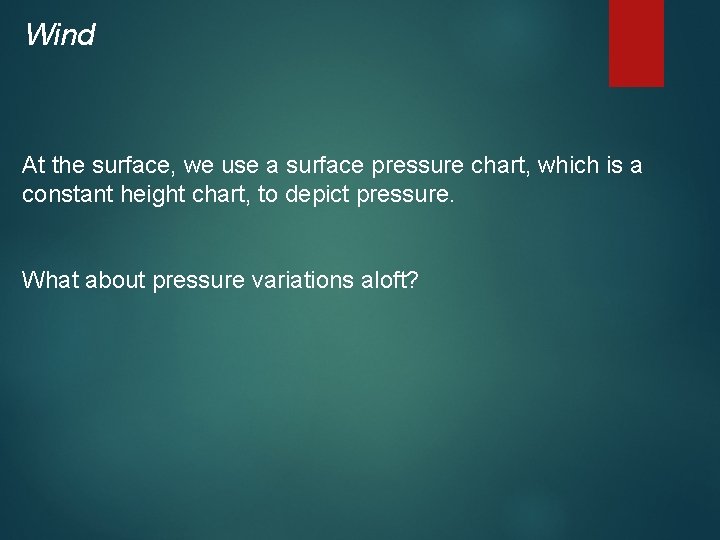 Wind

At the surface, we use a surface pressure chart, which is a constant height chart, to depict pressure.

What about pressure variations aloft?